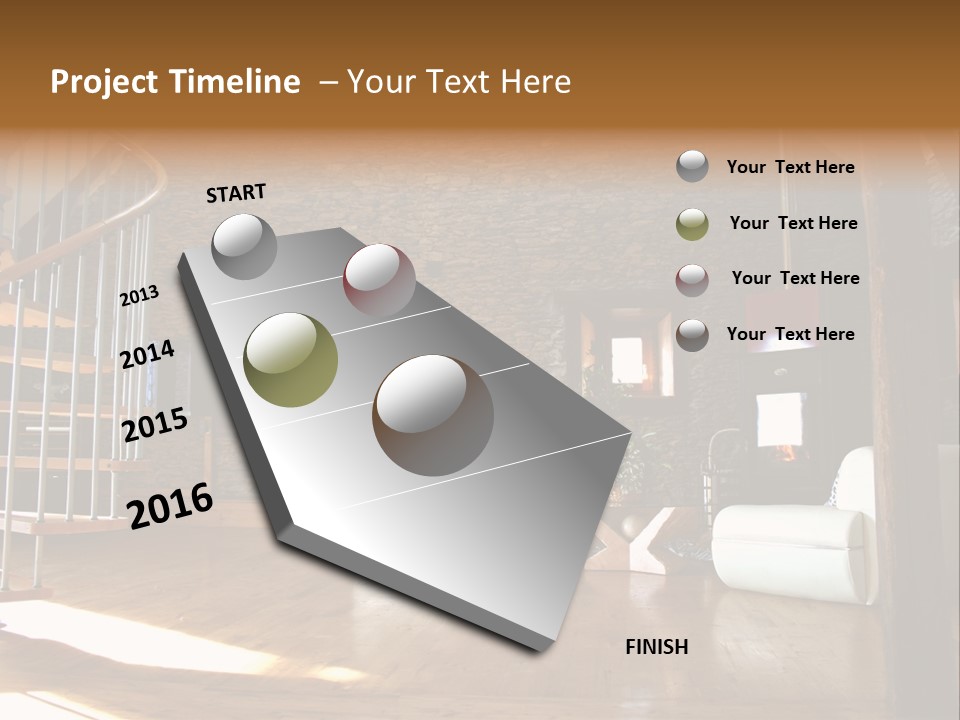 Project Timeline – Your Text Here

START

2013

2014

2015

2016

FINISH

Your Text Here

Your Text Here

Your Text Here

Your Text Here